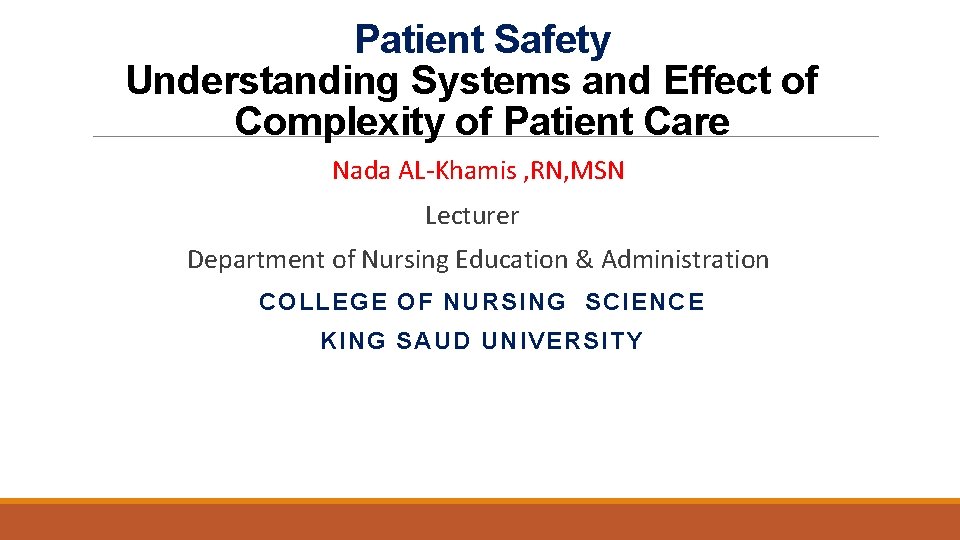 Patient Safety
Understanding Systems and Effect of Complexity of Patient Care

Nada AL-Khamis ,RN,MSN

Lecturer

Department of Nursing Education & Administration

COLLEGE OF NURSING SCIENCE

KING SAUD UNIVERSITY